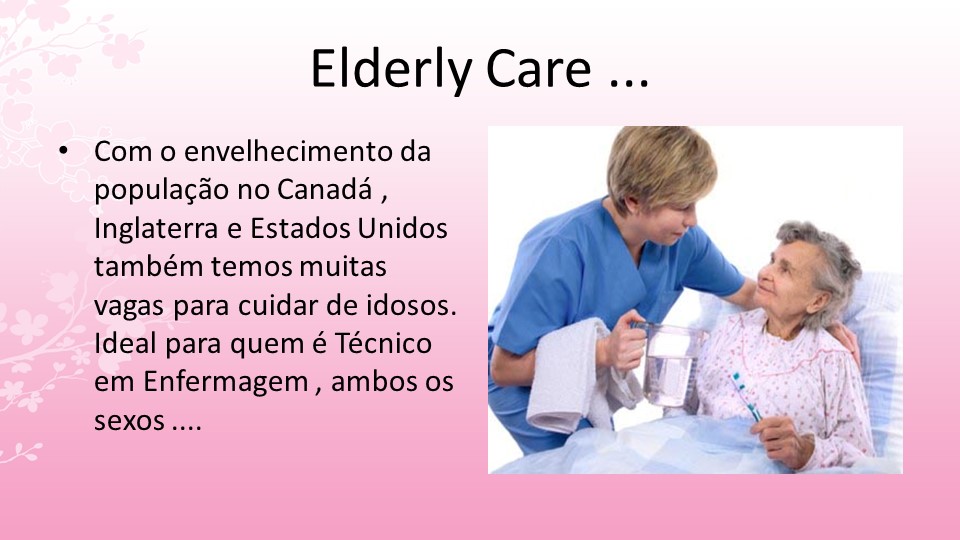 Elderly Care ...

• Com o envelhecimento da população no Canadá , Inglaterra e Estados Unidos também temos muitas vagas para cuidar de idosos. Ideal para quem é Técnico em Enfermagem , ambos os sexos ....